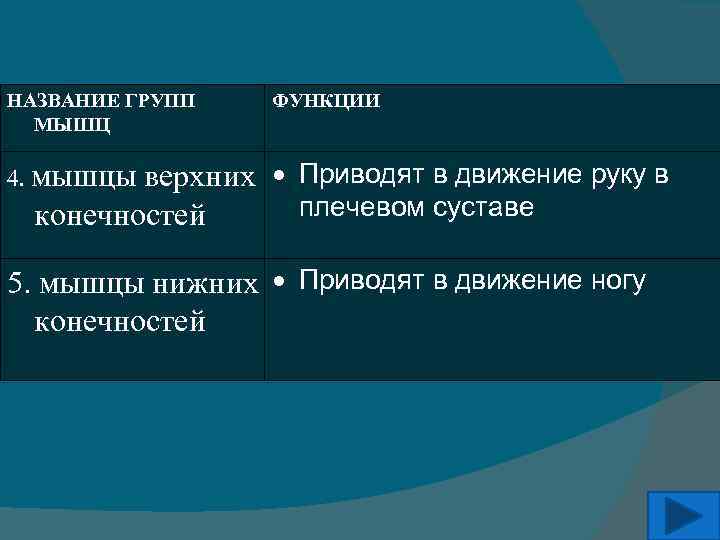 | НАЗВАНИЕ ГРУПП МЫШЦ | ФУНКЦИИ |
|---|---|
| 4. мышцы верхних конечностей | • Приводят в движение руку в плечевом суставе |
| 5. мышцы нижних конечностей | • Приводят в движение ногу |